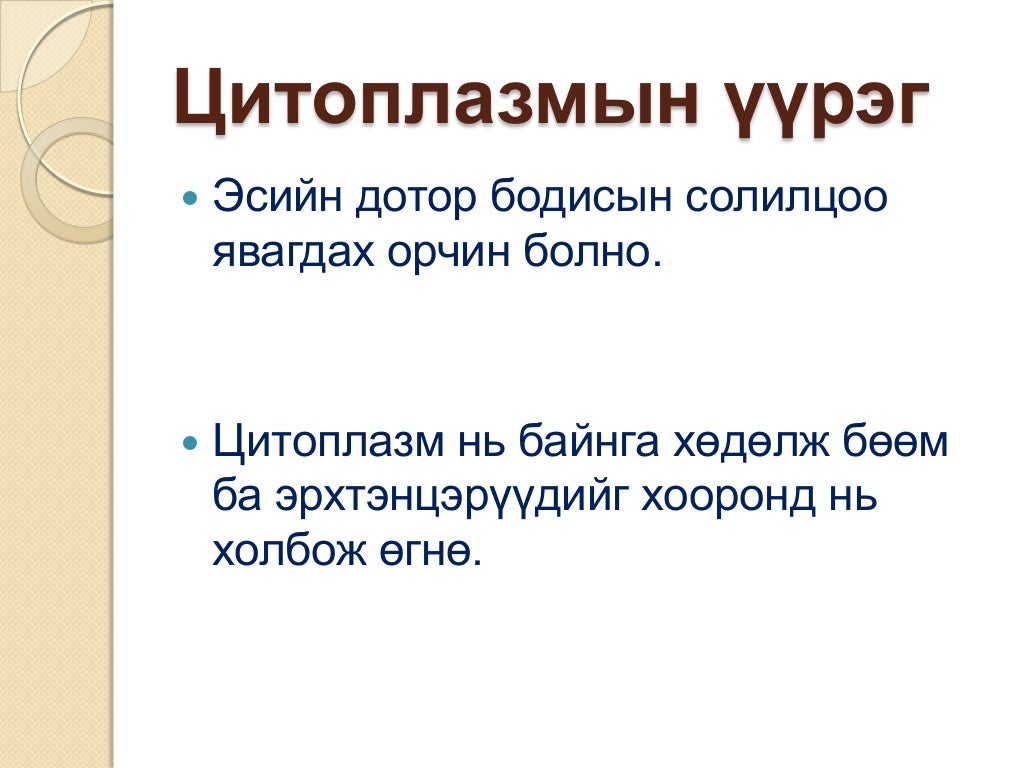 Цитоплазмын үүрэг

Эсийн дотор бодисын солилцоо явагдах орчин болно.

Цитоплазм нь байнга хөдөлж бөөм ба эрхтэнцэрүүдийг хооронд нь холбож өгнө.